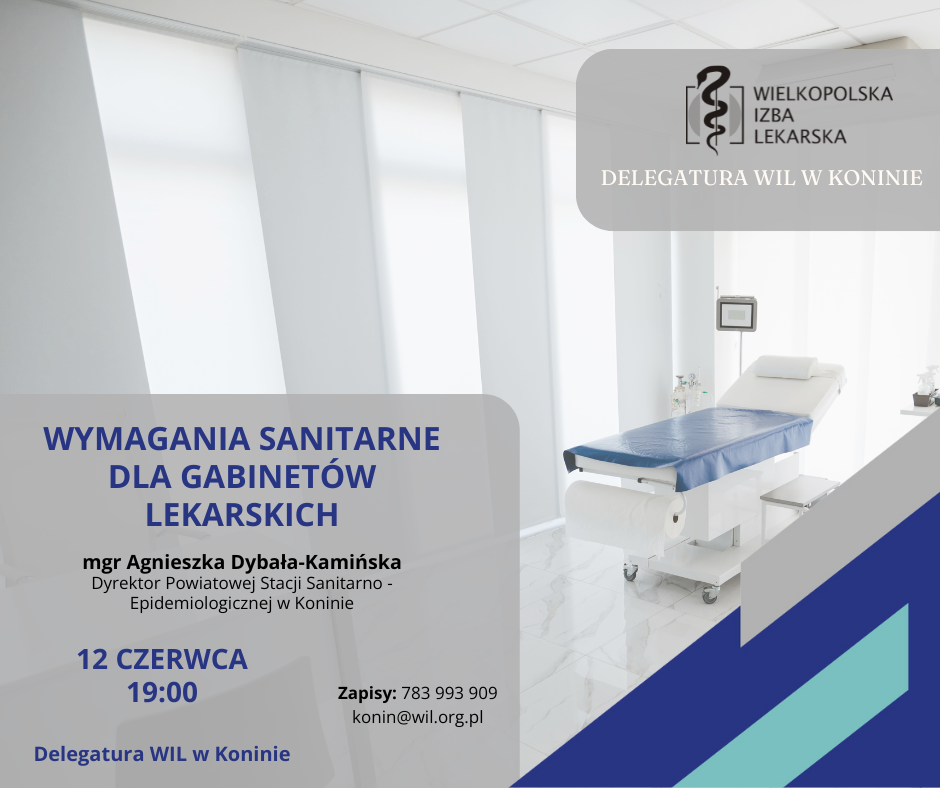 WIELKOPOLSKA IZBA LEKARSKA

DELEGATURA WIL W KONINIE

WYMAGANIA SANITARNE DLA GABINETÓW LEKARSKICH

mgr Agnieszka Dybała-Kamińska
Dyrektor Powiatowej Stacji Sanitarno - Epidemiologicznej w Koninie

12 CZERWCA
19:00

Zapisy: 783 993 909
konin@wil.org.pl

Delegatura WIL w Koninie